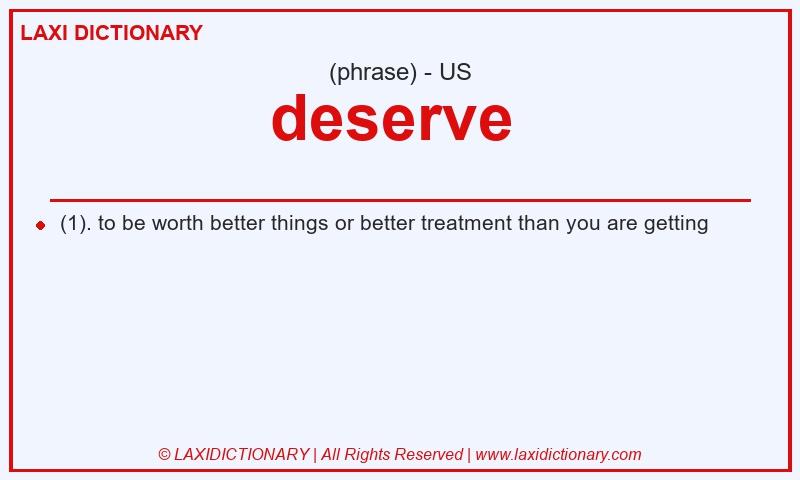 LAXI DICTIONARY

(phrase) - US

deserve

(1). to be worth better things or better treatment than you are getting

© LAXIDICTIONARY | All Rights Reserved | www.laxidictionary.com